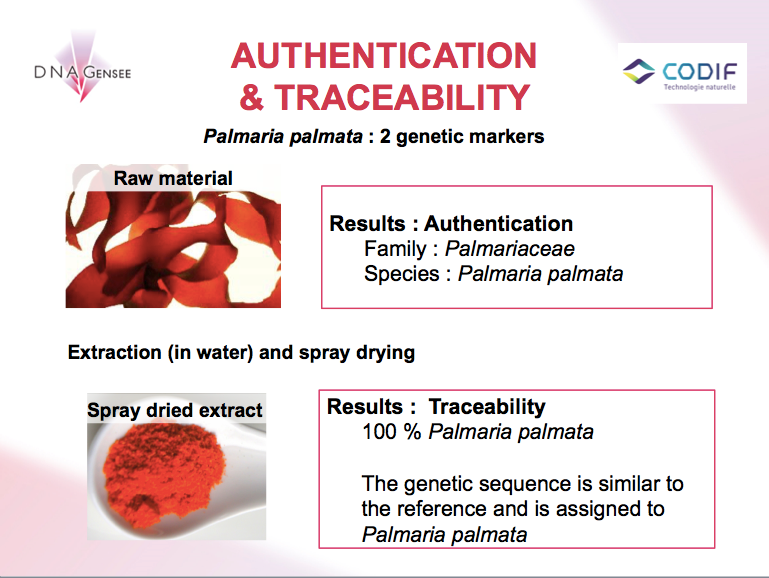 DNA GENSEE

AUTHENTICATION & TRACEABILITY

CODIF
Technologie naturelle

Palmaria palmata : 2 genetic markers

Raw material

Results : Authentication
Family : Palmariaceae
Species : Palmaria palmata

Extraction (in water) and spray drying

Spray dried extract

Results : Traceability
100 % Palmaria palmata

The genetic sequence is similar to the reference and is assigned to Palmaria palmata